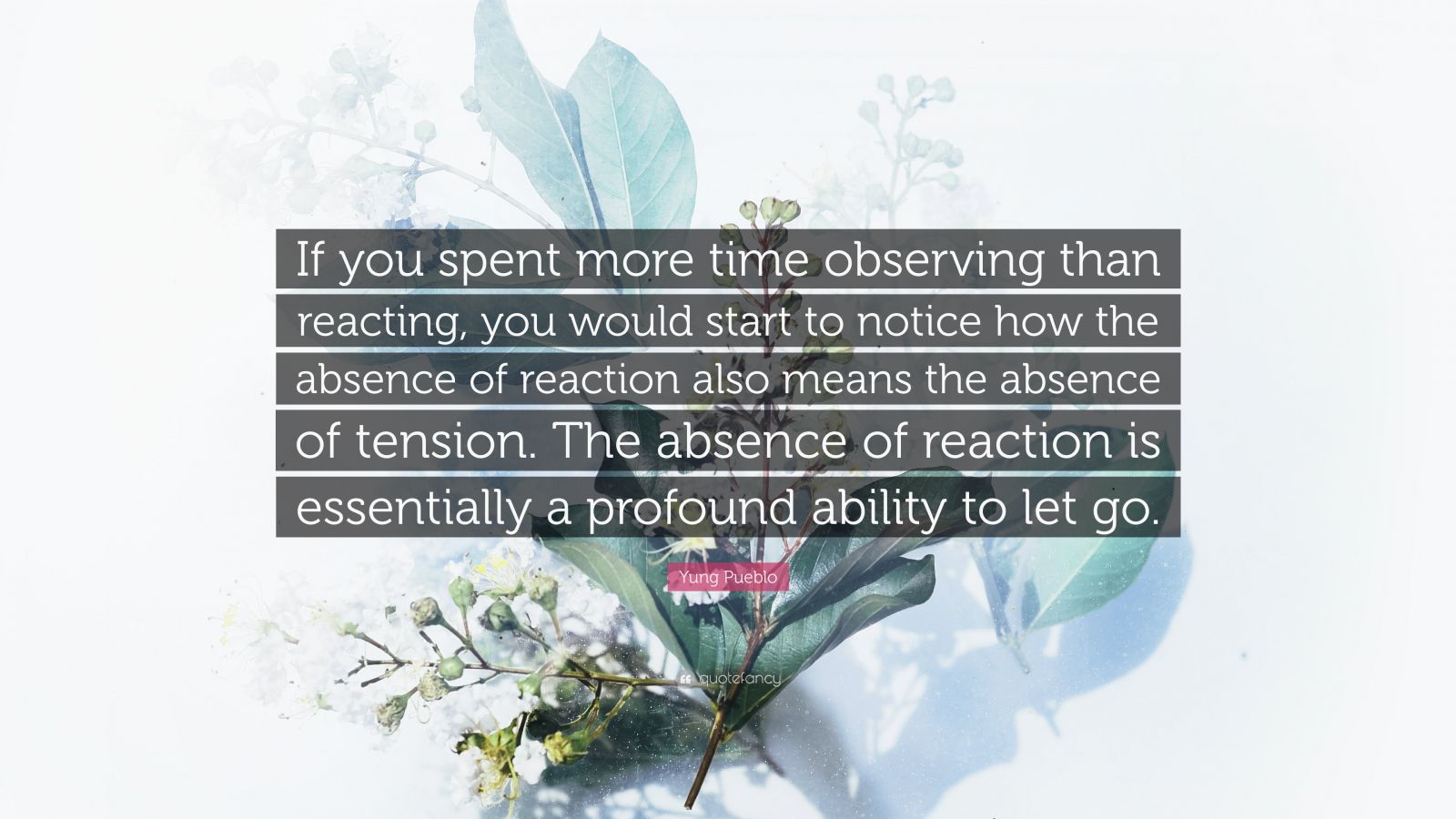 If you spent more time observing than reacting, you would start to notice how the absence of reaction also means the absence of tension. The absence of reaction is essentially a profound ability to let go.

Yung Pueblo

quotefancy